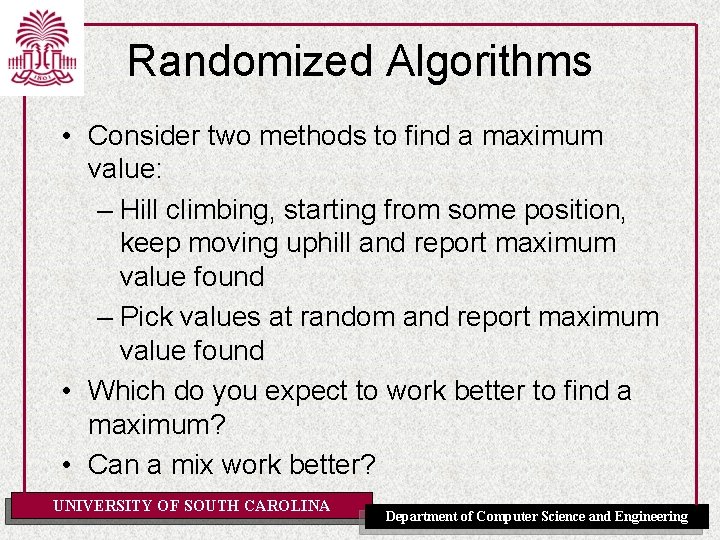 1801

Randomized Algorithms

• Consider two methods to find a maximum value:
– Hill climbing, starting from some position, keep moving uphill and report maximum value found
– Pick values at random and report maximum value found
• Which do you expect to work better to find a maximum?
• Can a mix work better?

UNIVERSITY OF SOUTH CAROLINA

Department of Computer Science and Engineering